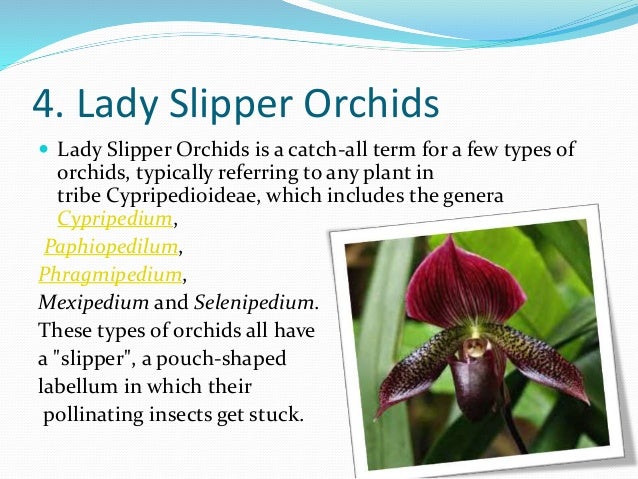 4. Lady Slipper Orchids

Lady Slipper Orchids is a catch-all term for a few types of orchids, typically referring to any plant in tribe Cypripedioideae, which includes the genera Cypripedium, Paphiopedilum, Phragmipedium, Mexipedium and Selenipedium. These types of orchids all have a "slipper", a pouch-shaped labellum in which their pollinating insects get stuck.